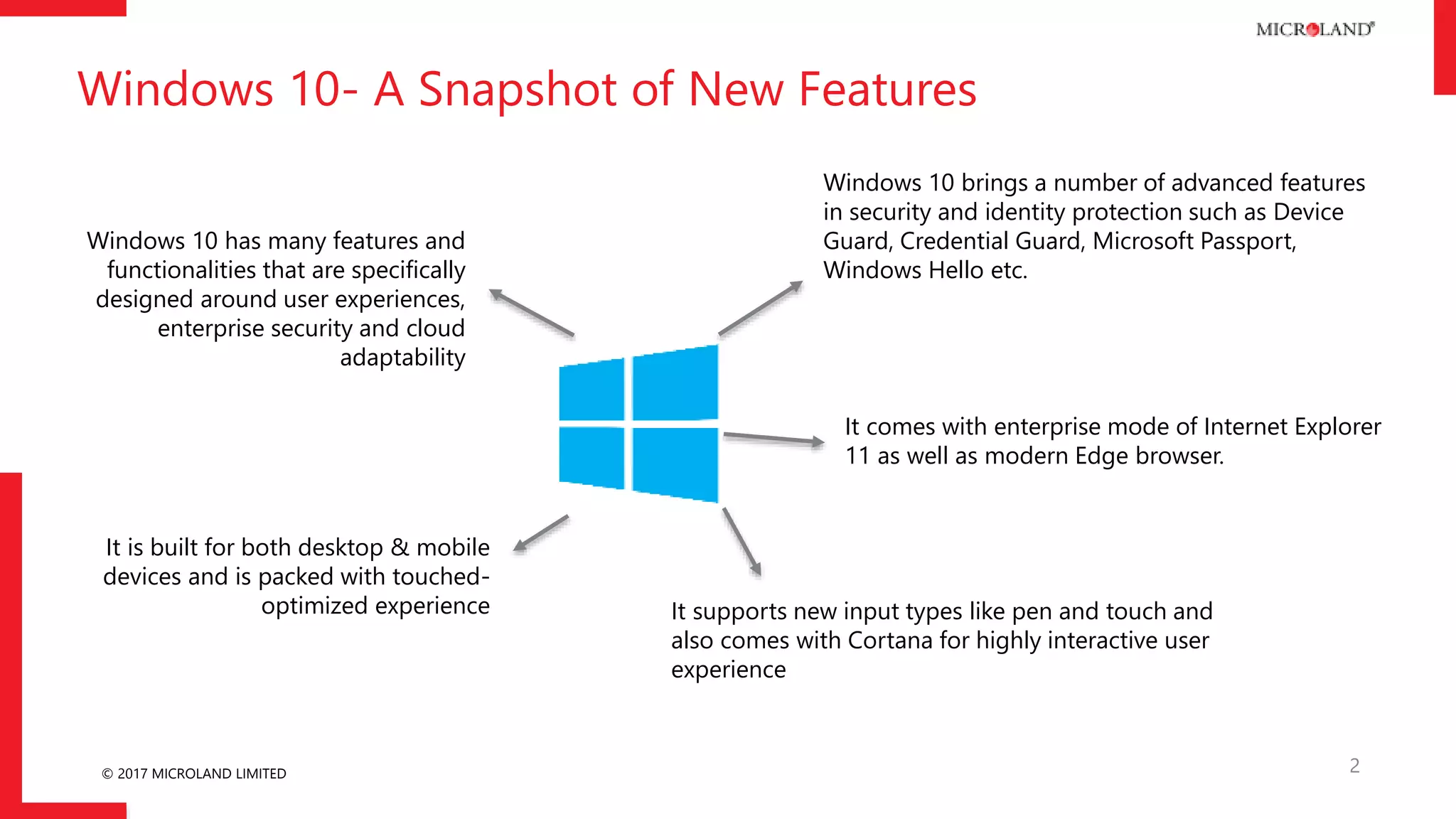 MICROLAND

Windows 10- A Snapshot of New Features

Windows 10 has many features and functionalities that are specifically designed around user experiences, enterprise security and cloud adaptability

Windows 10 brings a number of advanced features in security and identity protection such as Device Guard, Credential Guard, Microsoft Passport, Windows Hello etc.

It comes with enterprise mode of Internet Explorer 11 as well as modern Edge browser.

It is built for both desktop & mobile devices and is packed with touched-optimized experience

It supports new input types like pen and touch and also comes with Cortana for highly interactive user experience

© 2017 MICROLAND LIMITED

2